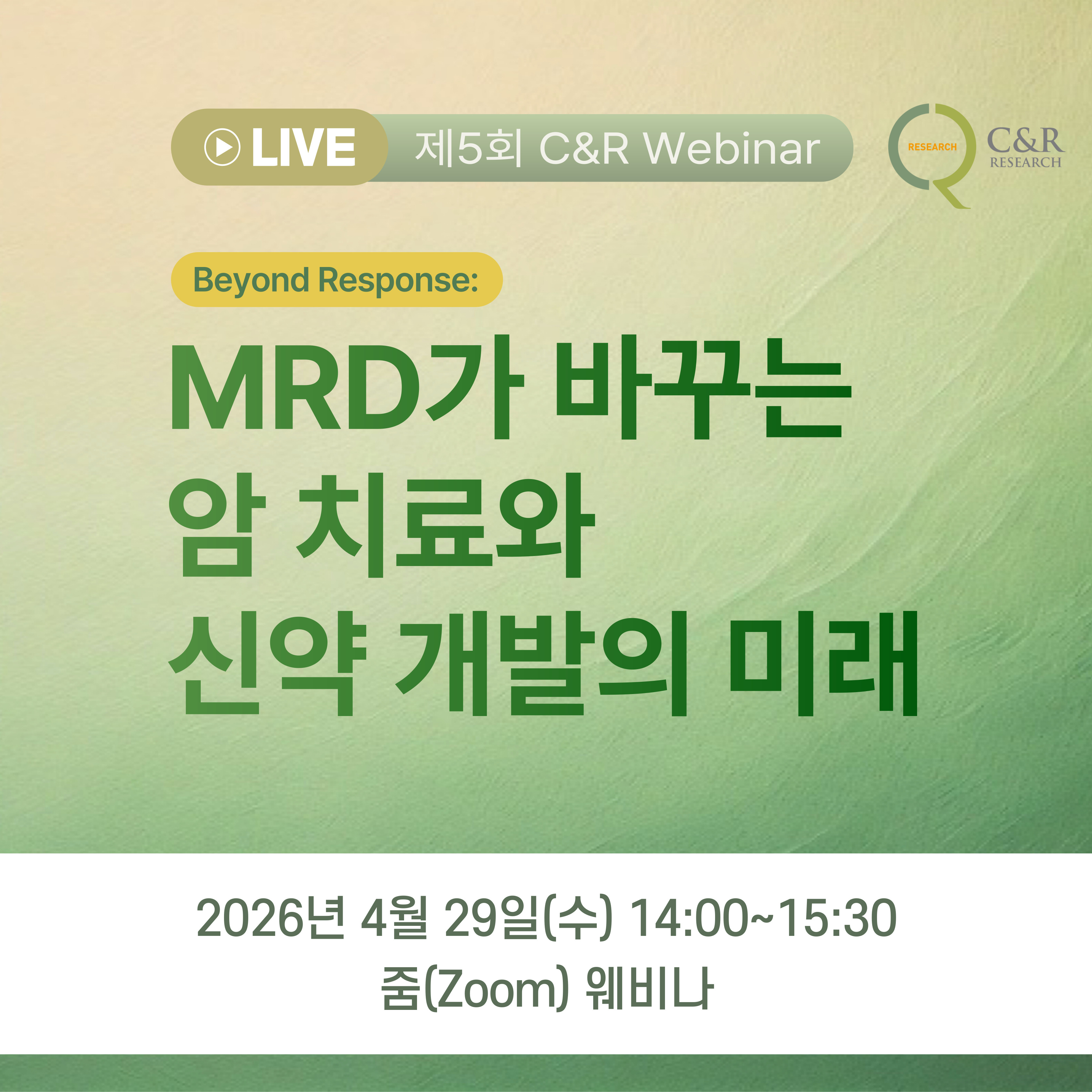 LIVE 제5회 C&R Webinar

RESEARCH C&R RESEARCH

Beyond Response:

MRD가 바꾸는 암 치료와 신약 개발의 미래

2026년 4월 29일(수) 14:00~15:30
줌(Zoom) 웨비나